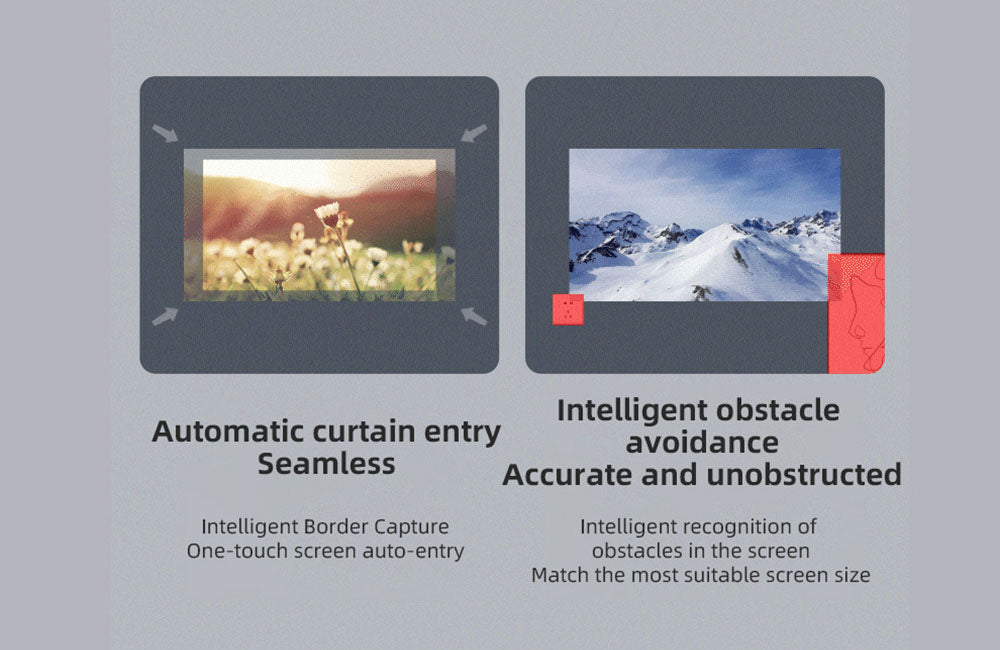 Automatic curtain entry
Seamless

Intelligent Border Capture
One-touch screen auto-entry

Intelligent obstacle avoidance
Accurate and unobstructed

Intelligent recognition of obstacles in the screen
Match the most suitable screen size